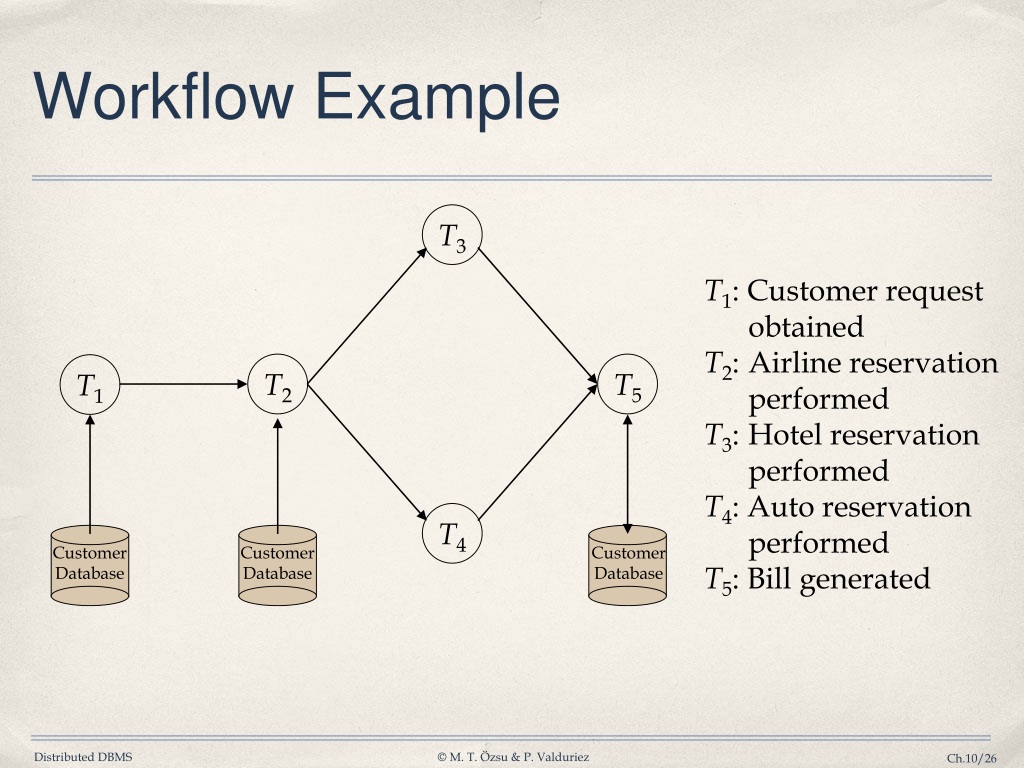 Workflow Example

$T_3$

$T_1$

$T_2$

$T_5$

$T_4$

Customer Database

Customer Database

Customer Database

$T_1$: Customer request obtained
$T_2$: Airline reservation performed
$T_3$: Hotel reservation performed
$T_4$: Auto reservation performed
$T_5$: Bill generated

Distributed DBMS © M. T. Özsu & P. Valduriez Ch.10/26